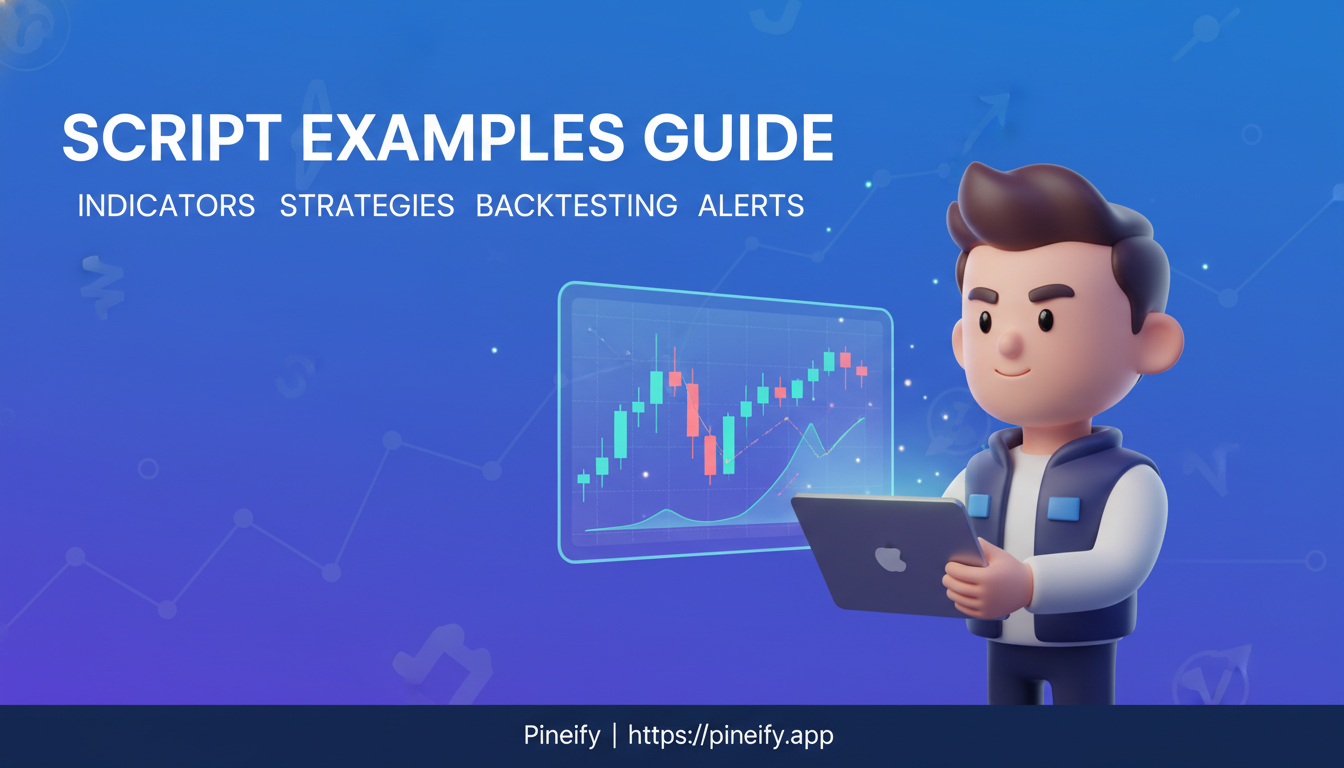 SCRIPT EXAMPLES GUIDE

INDICATORS STRATEGIES BACKTESTING ALERTS

Pineify | https://pineify.app